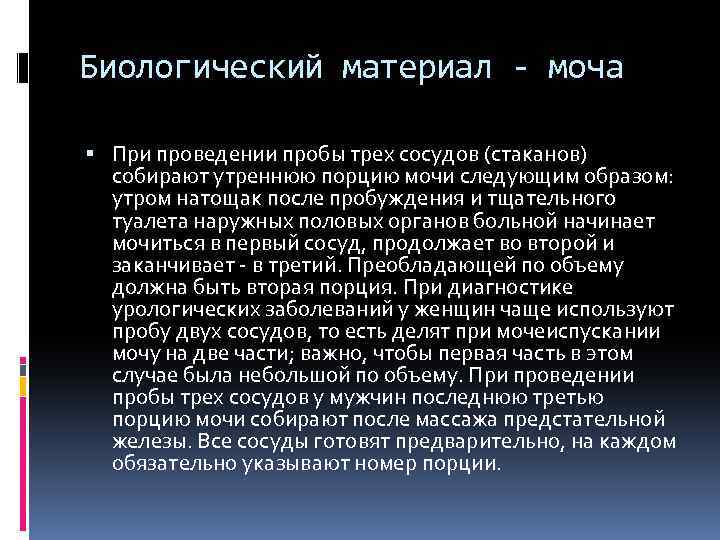 Биологический материал - моча

▪ При проведении пробы трех сосудов (стаканов) собирают утреннюю порцию мочи следующим образом: утром натощак после пробуждения и тщательного туалета наружных половых органов больной начинает мочиться в первый сосуд, продолжает во второй и заканчивает - в третий. Преобладающей по объему должна быть вторая порция. При диагностике урологических заболеваний у женщин чаще используют пробу двух сосудов, то есть делят при мочеиспускании мочу на две части; важно, чтобы первая часть в этом случае была небольшой по объему. При проведении пробы трех сосудов у мужчин последнюю третью порцию мочи собирают после массажа предстательной железы. Все сосуды готовят предварительно, на каждом обязательно указывают номер порции.